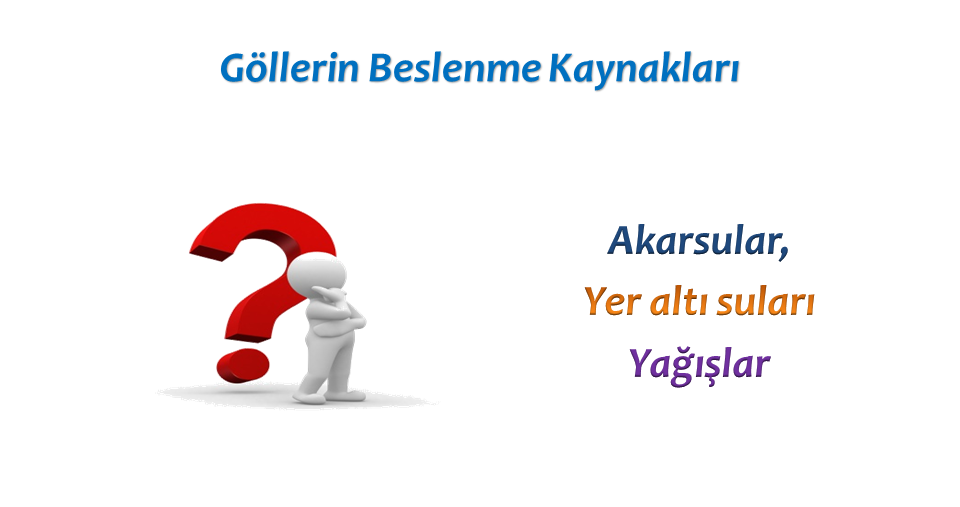 Göllerin Beslenme Kaynakları

Akarsular,

Yer altı suları

Yağışlar